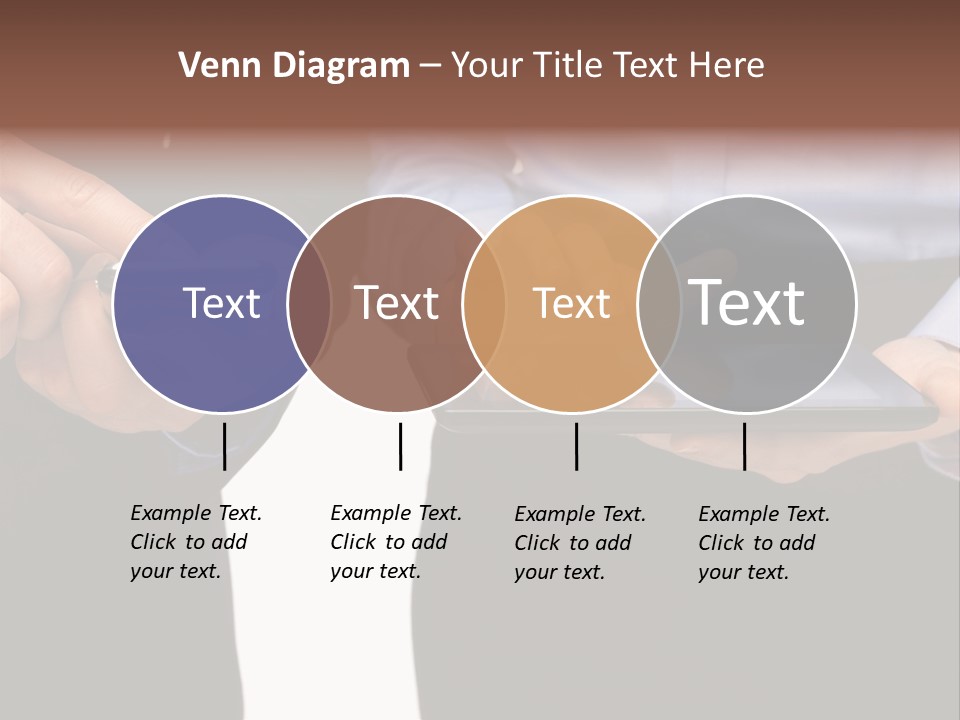 Venn Diagram – Your Title Text Here

Text

Text

Text

Text

Example Text. Click to add your text.

Example Text. Click to add your text.

Example Text. Click to add your text.

Example Text. Click to add your text.